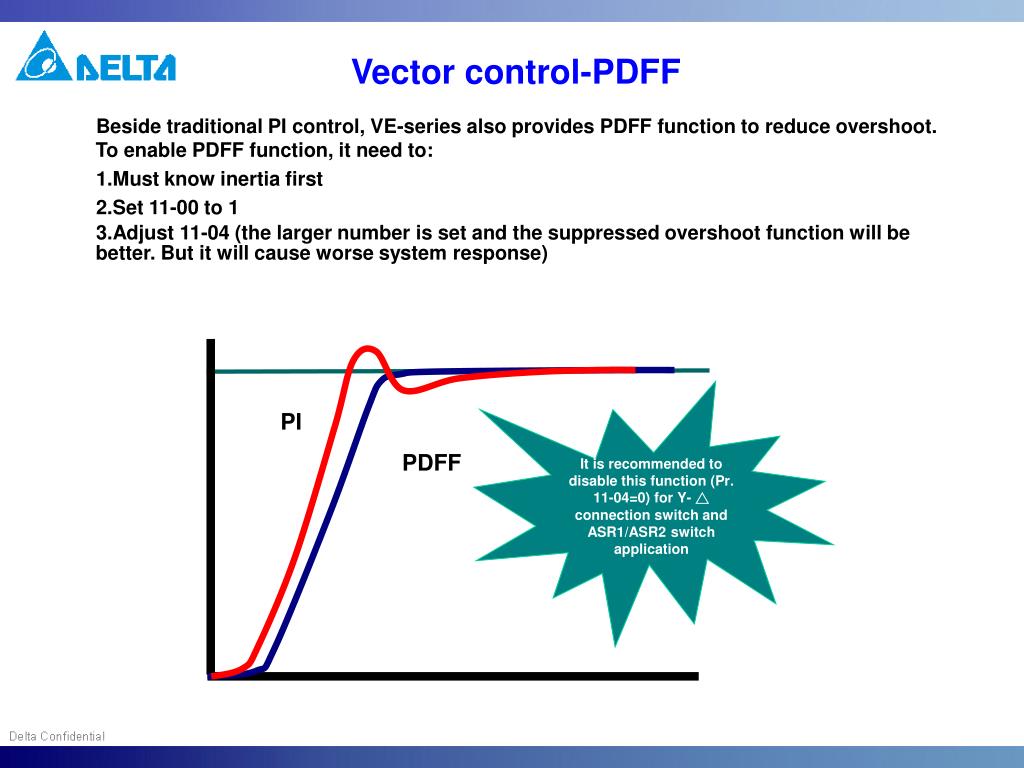 DELTA

Vector control-PDFF

Beside traditional PI control, VE-series also provides PDFF function to reduce overshoot.
To enable PDFF function, it need to:

1.Must know inertia first

2.Set 11-00 to 1

3.Adjust 11-04 (the larger number is set and the suppressed overshoot function will be better. But it will cause worse system response)

PI

PDFF

It is recommended to disable this function (Pr. 11-04=0) for Y- △ connection switch and ASR1/ASR2 switch application

Delta Confidential